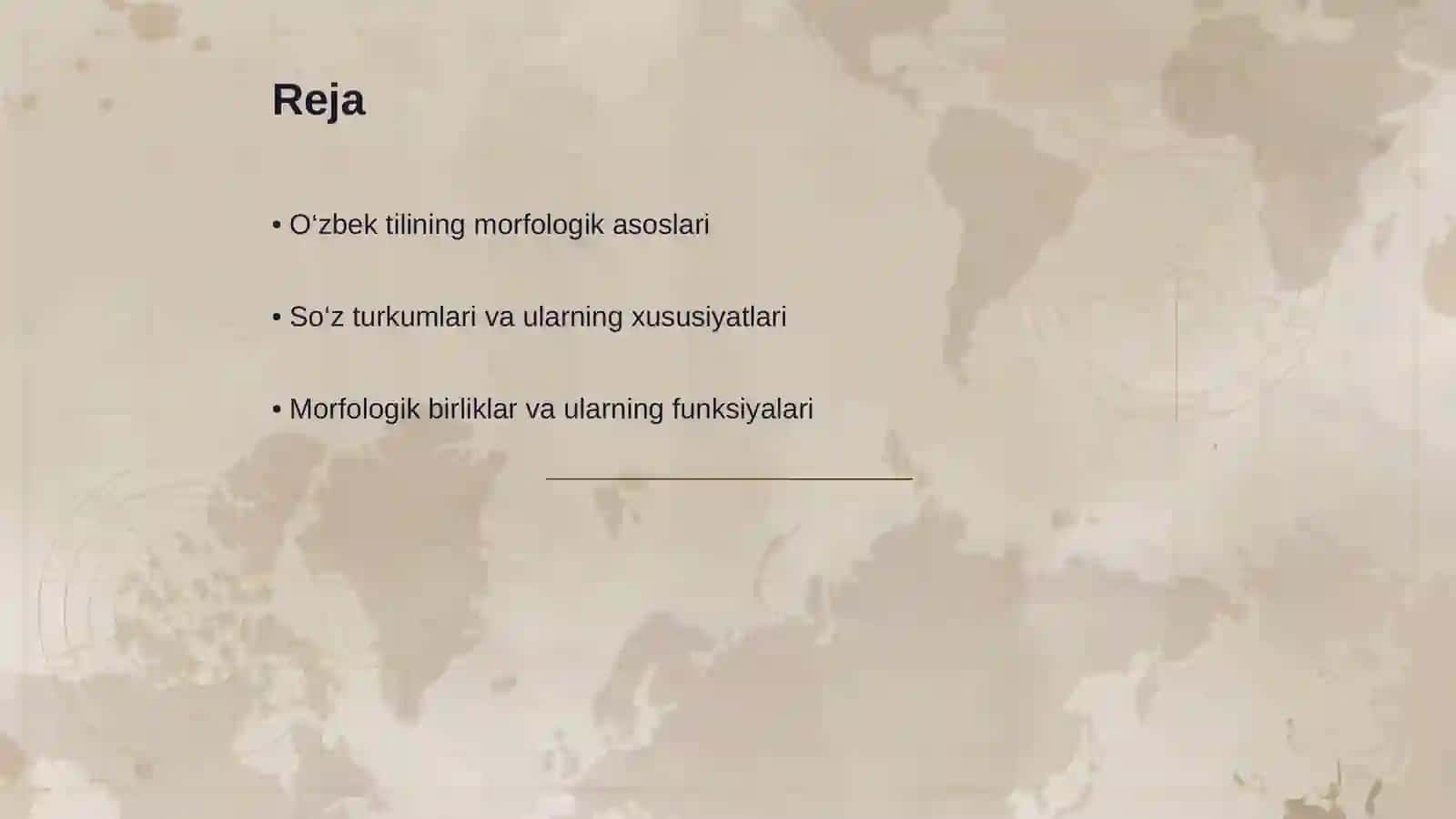 Reja

• O‘zbek tilining morfologik asoslari

• So‘z turkumlari va ularning xususiyatlari

• Morfologik birliklar va ularning funksiyalari